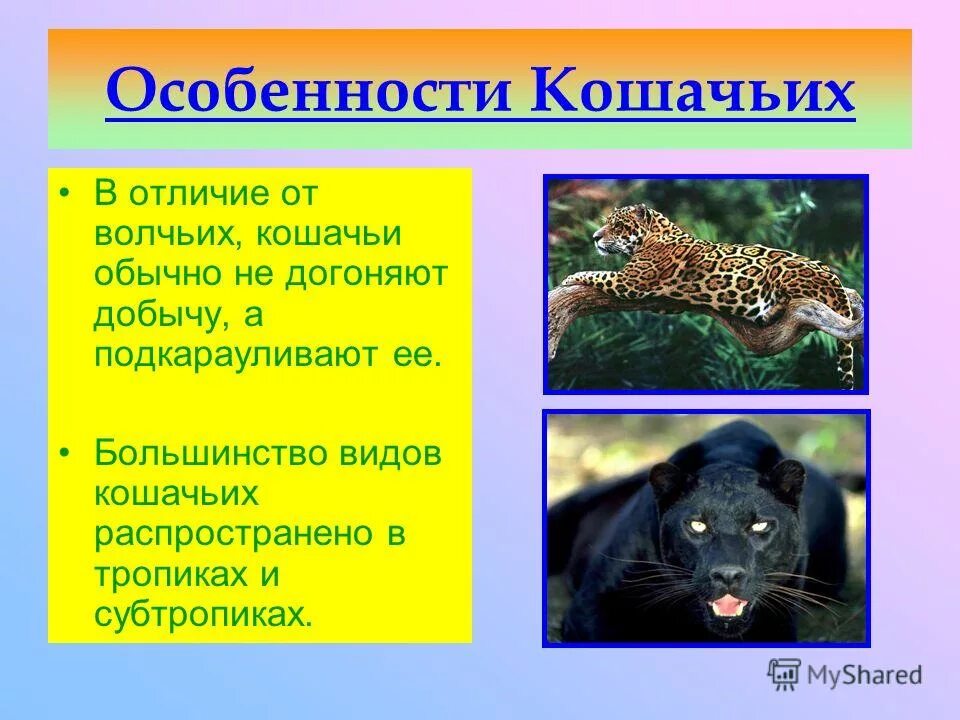 Особенности Кошачьих

• В отличие от волчьих, кошачьи обычно не догоняют добычу, а подкарауливают ее.

• Большинство видов кошачьих распространено в тропиках и субтропиках.

MyShared